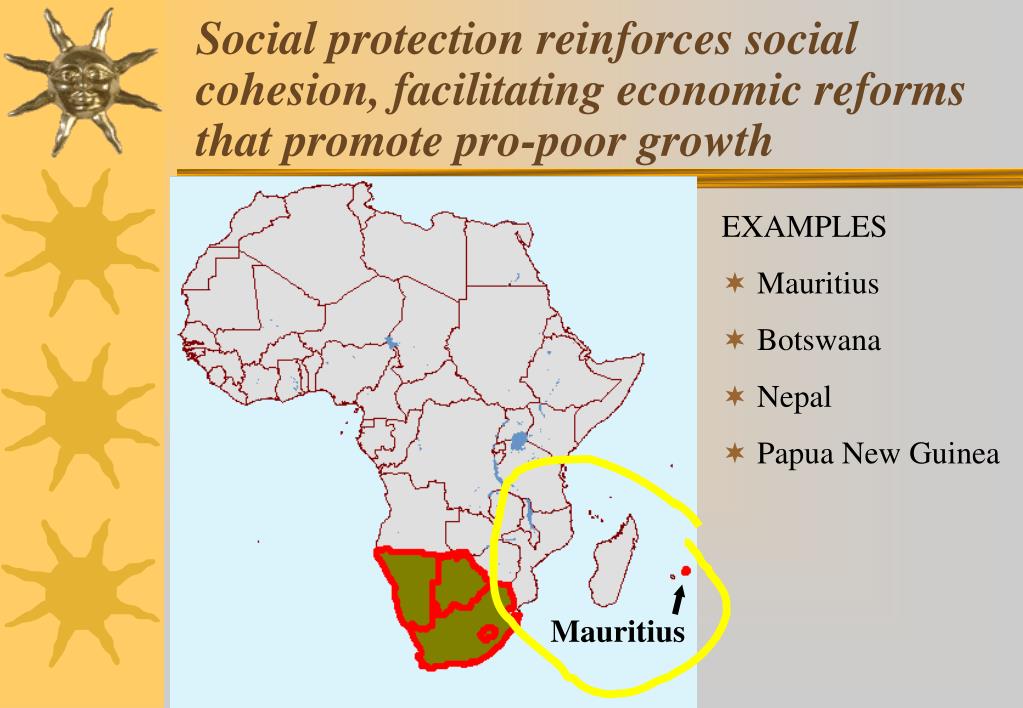 Social protection reinforces social cohesion, facilitating economic reforms that promote pro-poor growth

EXAMPLES

Mauritius

Botswana

Nepal

Papua New Guinea

Mauritius